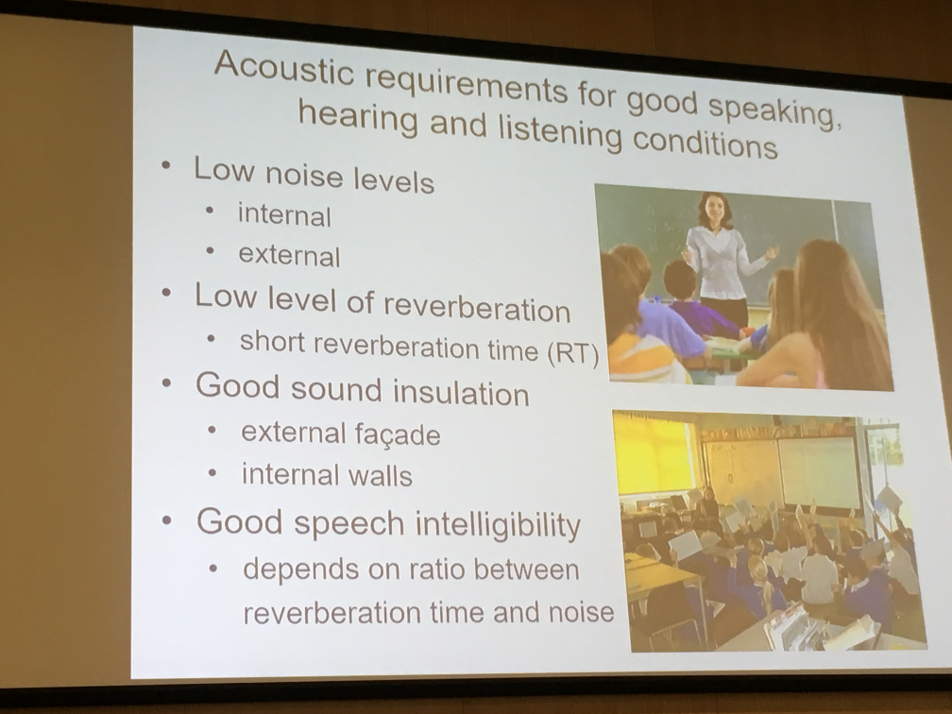 Acoustic requirements for good speaking, hearing and listening conditions

• Low noise levels
 • internal
 • external
• Low level of reverberation
 • short reverberation time (RT)
• Good sound insulation
 • external façade
 • internal walls
• Good speech intelligibility
 • depends on ratio between reverberation time and noise